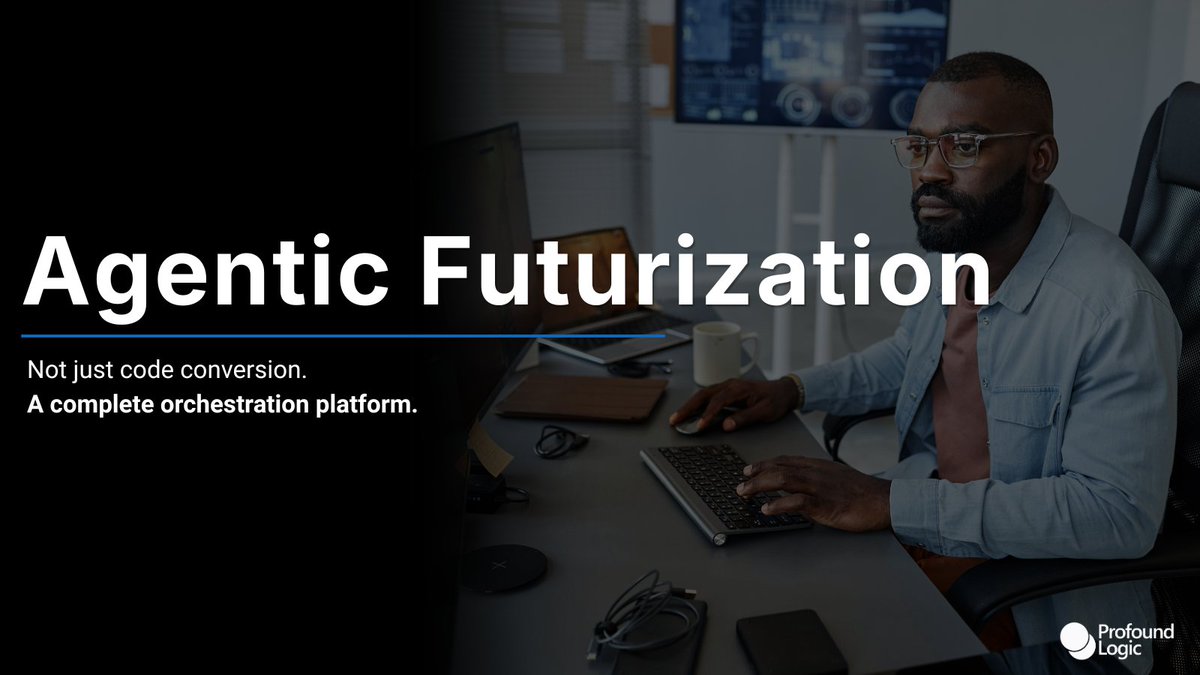 Agentic Futurization

Not just code conversion.
A complete orchestration platform.

Profound
Logic